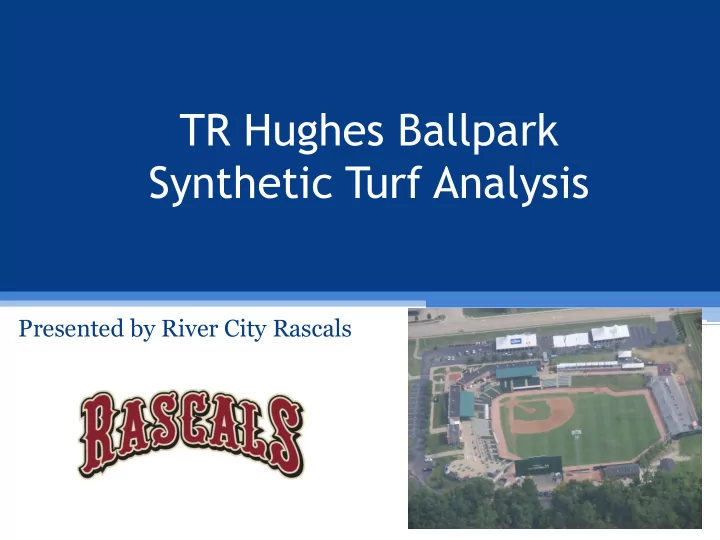 TR Hughes Ballpark
Synthetic Turf Analysis

Presented by River City Rascals

RASCALS